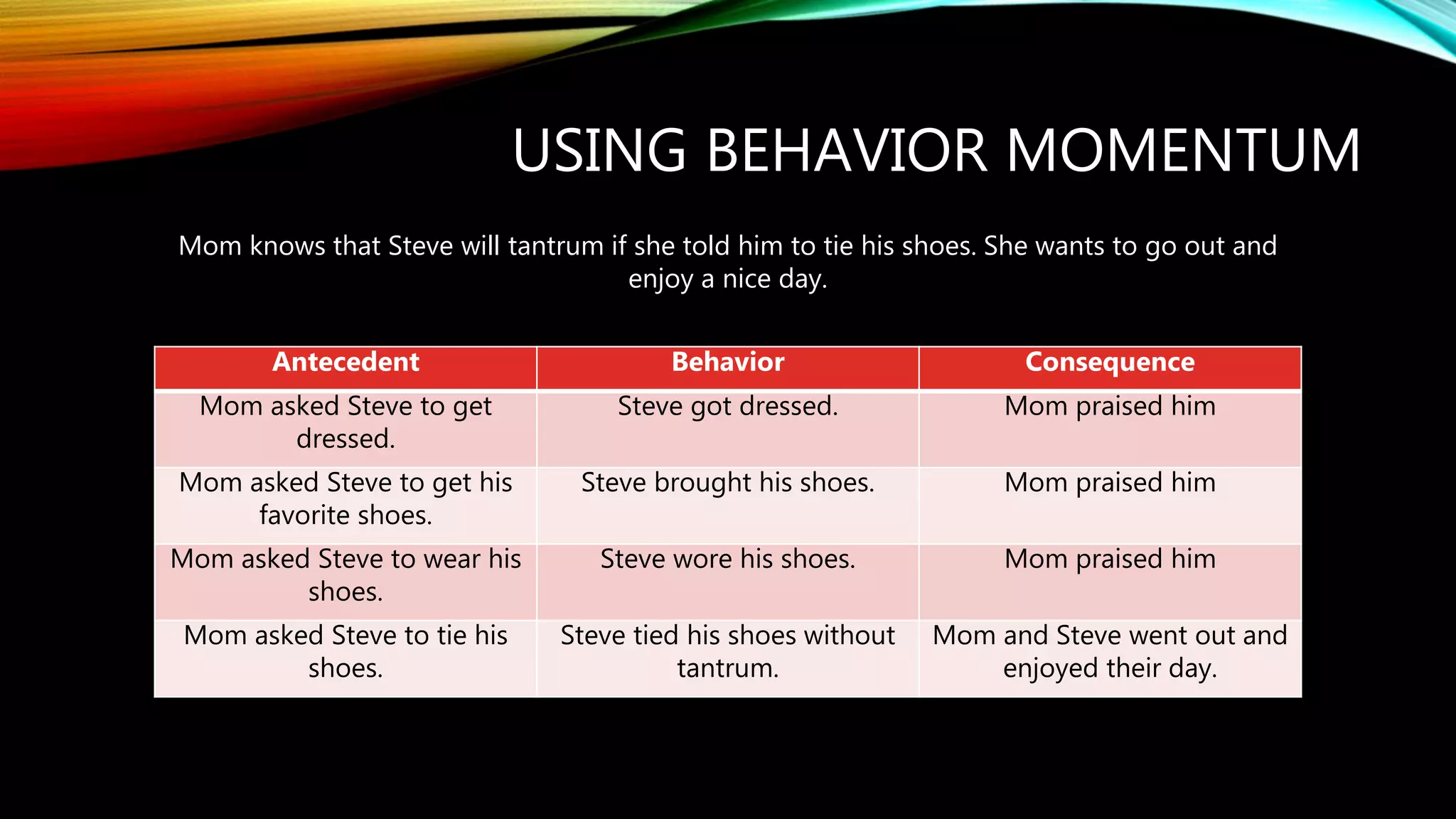 USING BEHAVIOR MOMENTUM

Mom knows that Steve will tantrum if she told him to tie his shoes. She wants to go out and enjoy a nice day.

| Antecedent | Behavior | Consequence |
|---|---|---|
| Mom asked Steve to get dressed. | Steve got dressed. | Mom praised him |
| Mom asked Steve to get his favorite shoes. | Steve brought his shoes. | Mom praised him |
| Mom asked Steve to wear his shoes. | Steve wore his shoes. | Mom praised him |
| Mom asked Steve to tie his shoes. | Steve tied his shoes without tantrum. | Mom and Steve went out and enjoyed their day. |